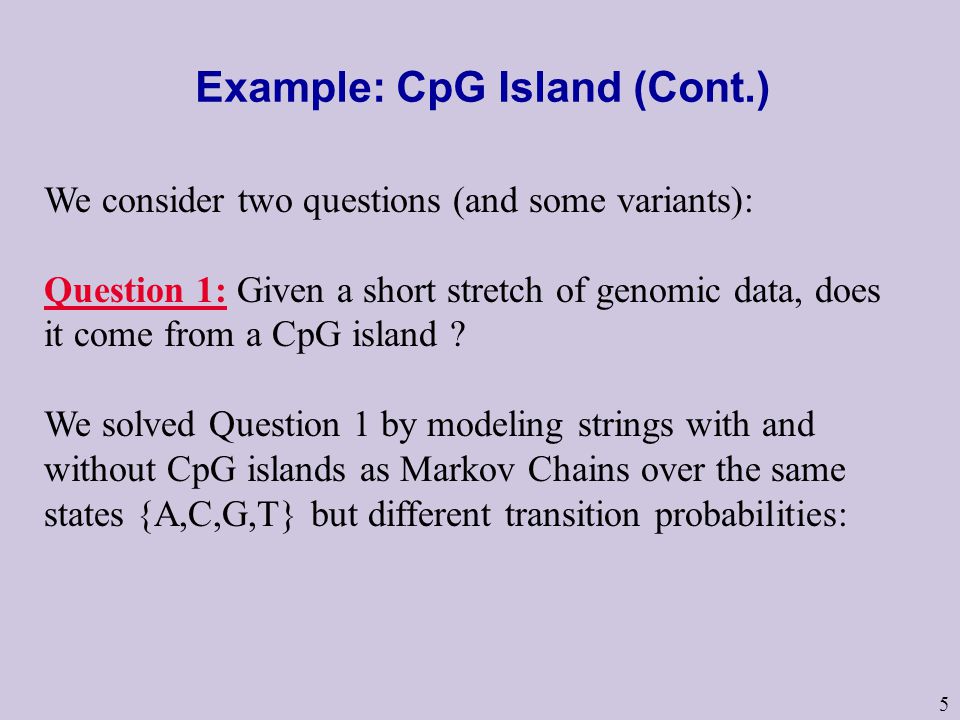 Example: CpG Island (Cont.)

We consider two questions (and some variants):

Question 1: Given a short stretch of genomic data, does it come from a CpG island ?

We solved Question 1 by modeling strings with and without CpG islands as Markov Chains over the same states {A,C,G,T} but different transition probabilities:

5